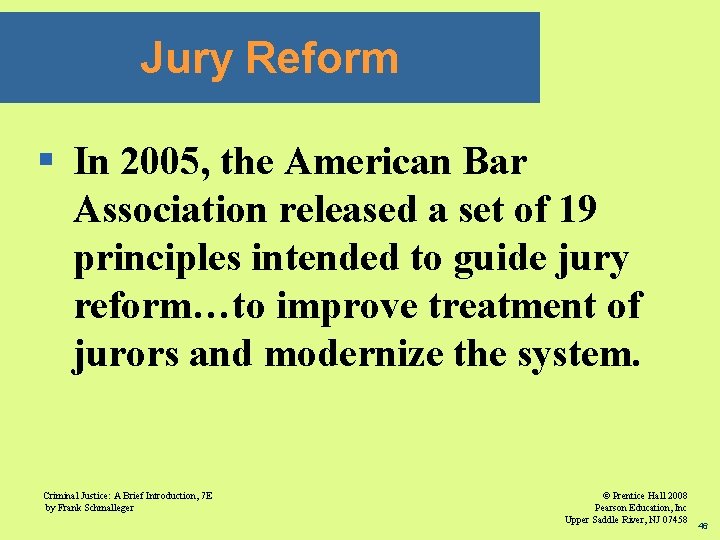 Jury Reform

In 2005, the American Bar Association released a set of 19 principles intended to guide jury reform…to improve treatment of jurors and modernize the system.

Criminal Justice: A Brief Introduction, 7E
by Frank Schmalleger

© Prentice Hall 2008
Pearson Education, Inc
Upper Saddle River, NJ 07458

46